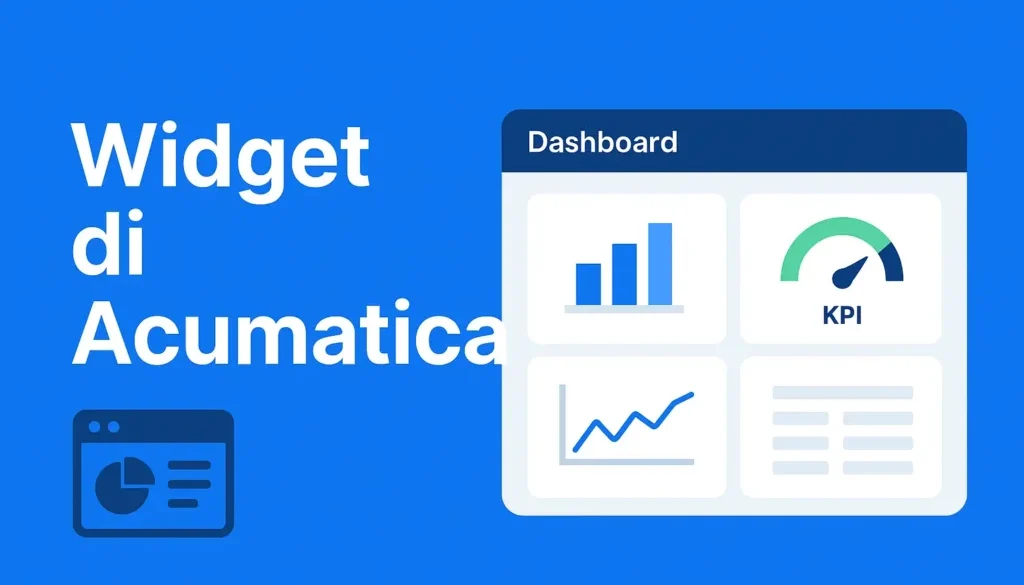 Widget di Acumatica

Dashboard

KPI